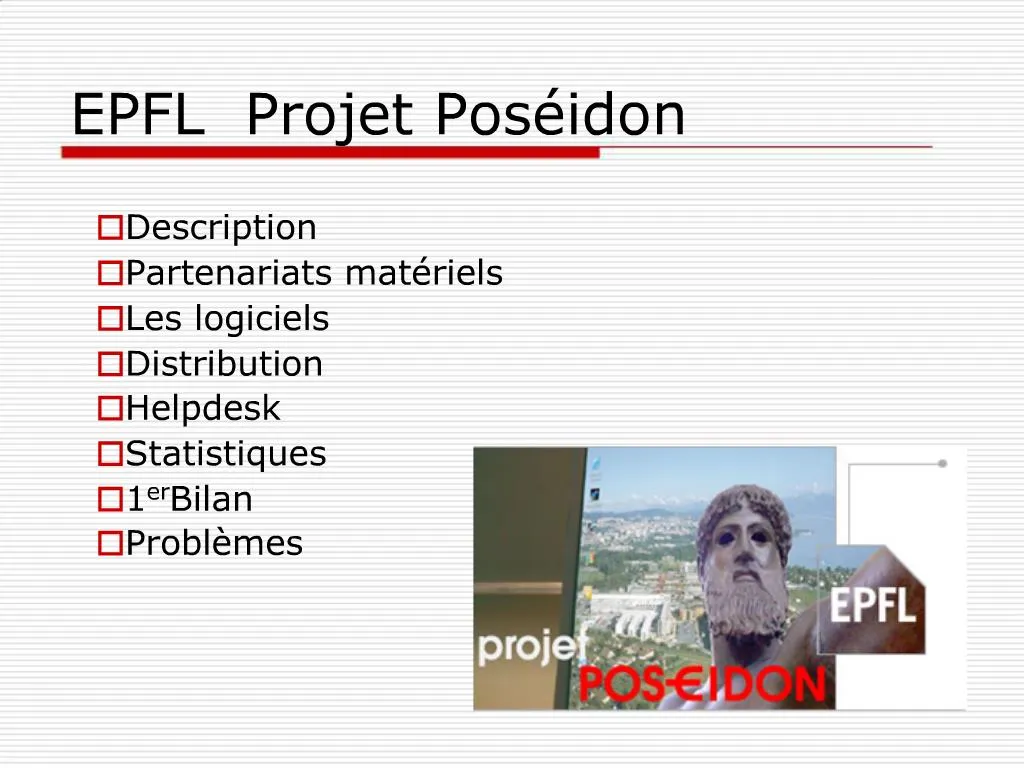 EPFL Projet Poséidon

Description
Partenariats matériels
Les logiciels
Distribution
Helpdesk
Statistiques
1$^{er}$Bilan
Problèmes

projet
POSEIDON
EPFL